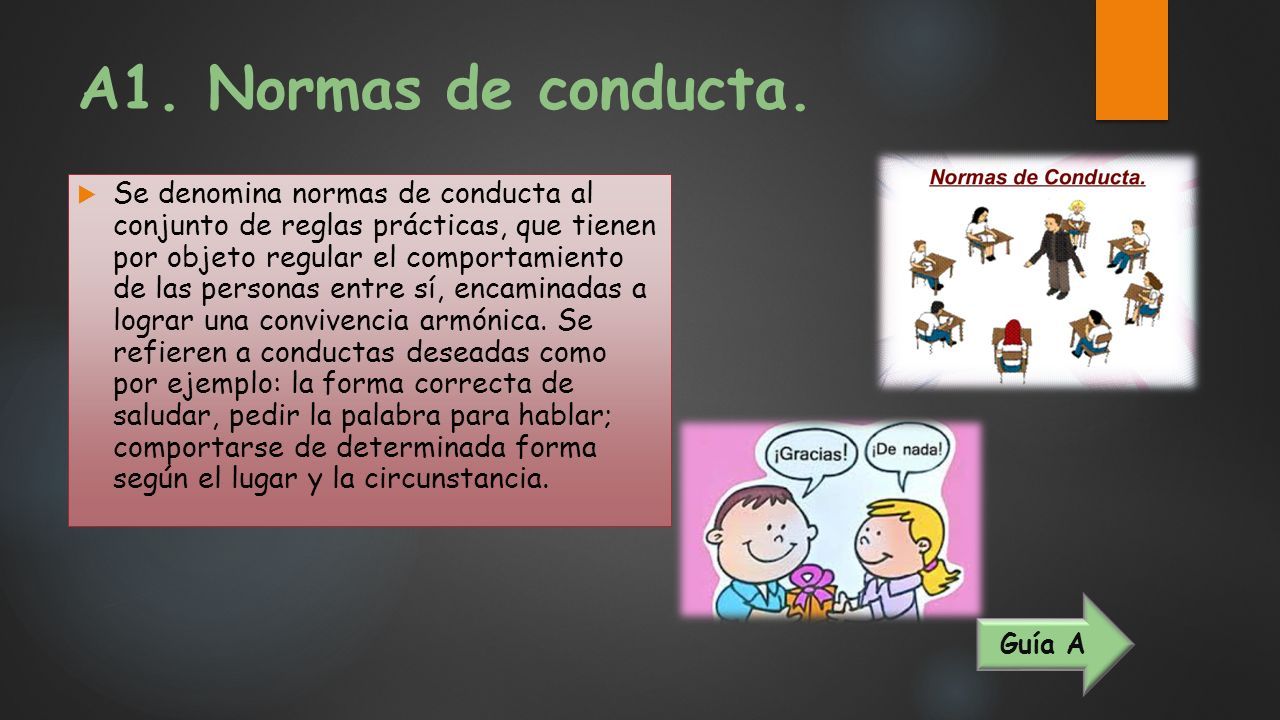 A1. Normas de conducta.

Se denomina normas de conducta al conjunto de reglas prácticas, que tienen por objeto regular el comportamiento de las personas entre sí, encaminadas a lograr una convivencia armónica. Se refieren a conductas deseadas como por ejemplo: la forma correcta de saludar, pedir la palabra para hablar; comportarse de determinada forma según el lugar y la circunstancia.

Normas de Conducta.

¡Gracias!

¡De nada!

Guía A